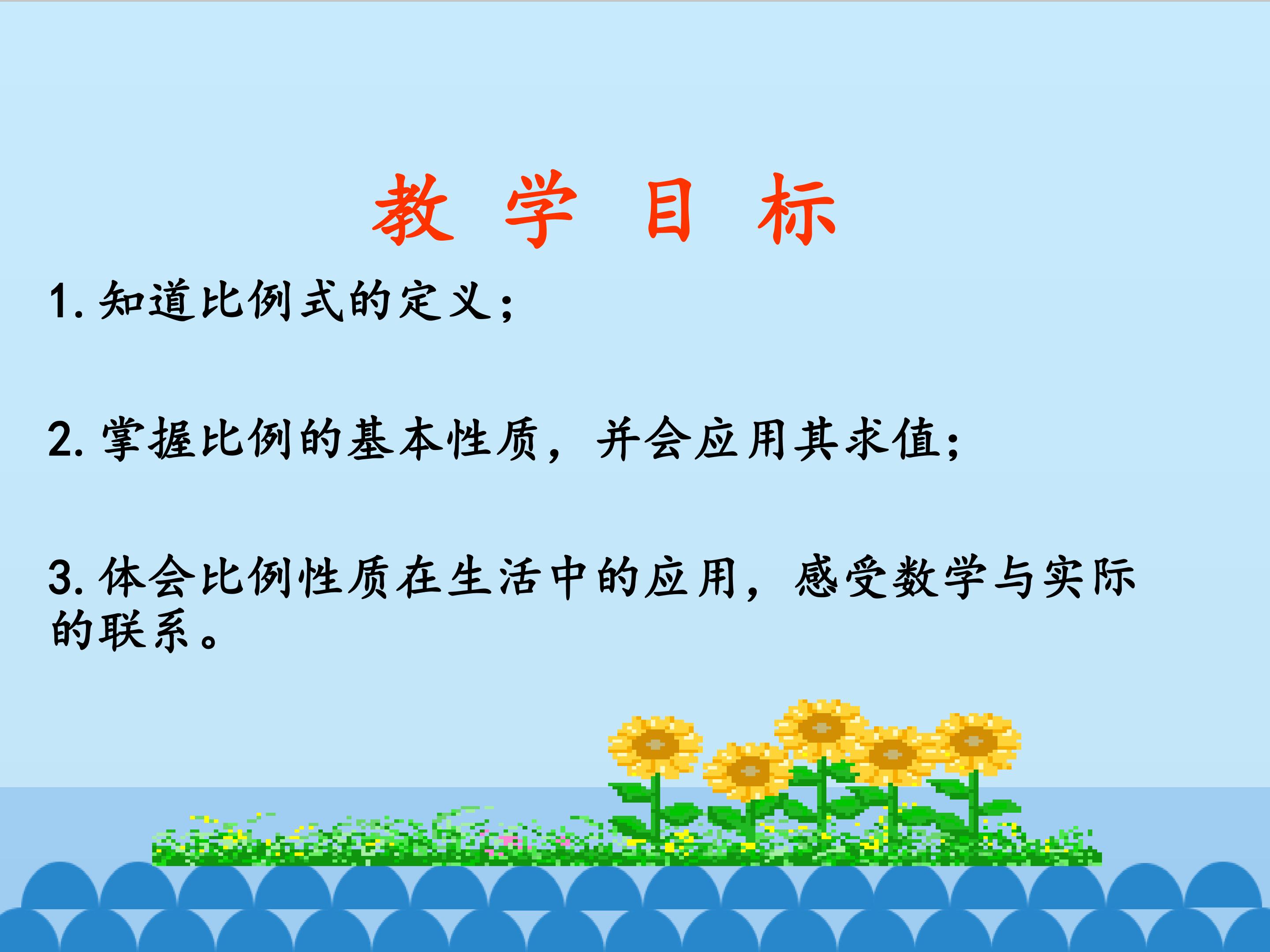 教 学 目 标

1. 知道比例式的定义；

2. 掌握比例的基本性质，并会应用其求值；

3. 体会比例性质在生活中的应用，感受数学与实际的联系。